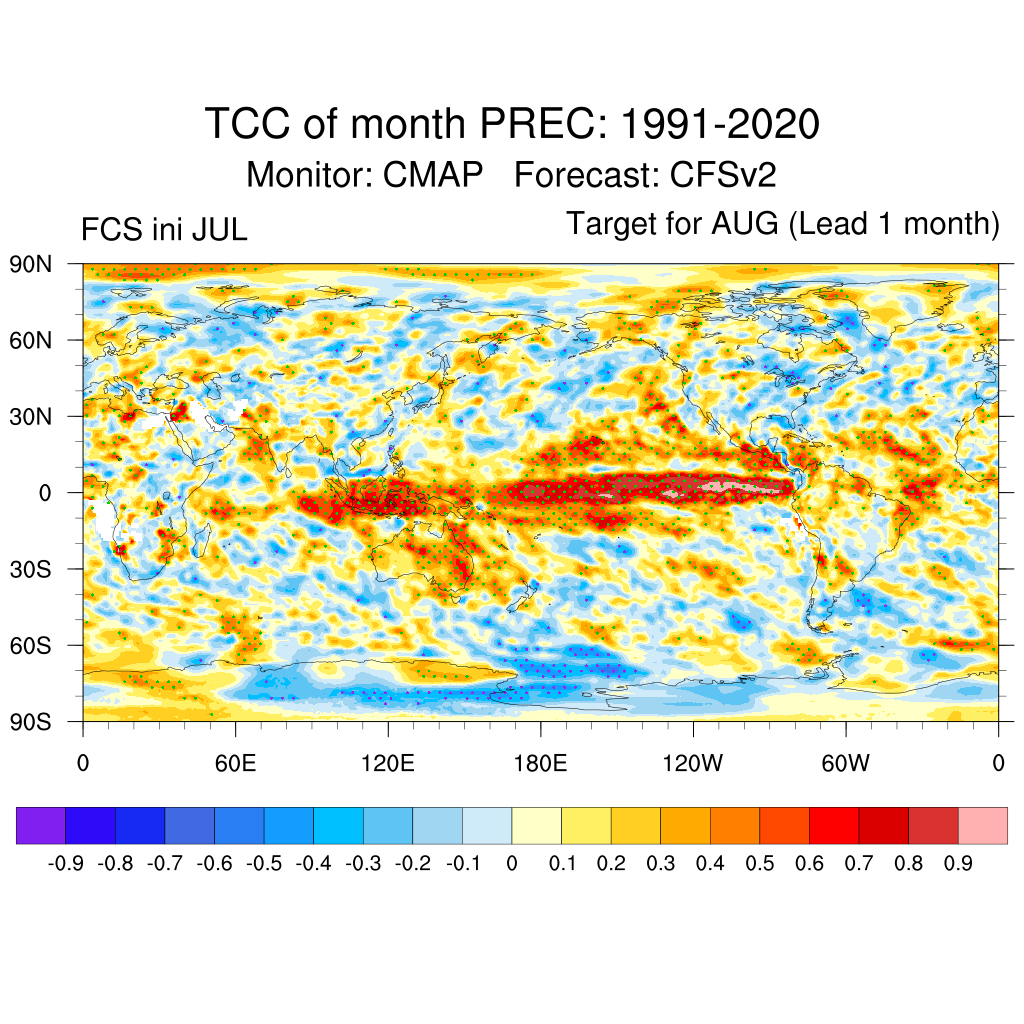 TCC of month PREC: 1991-2020
Monitor: CMAP Forecast: CFSv2

FCS ini JUL

Target for AUG (Lead 1 month)

90N
60N
30N
0
30S
60S
90S

0 60E 120E 180E 120W 60W 0

-0.9 -0.8 -0.7 -0.6 -0.5 -0.4 -0.3 -0.2 -0.1 0 0.1 0.2 0.3 0.4 0.5 0.6 0.7 0.8 0.9